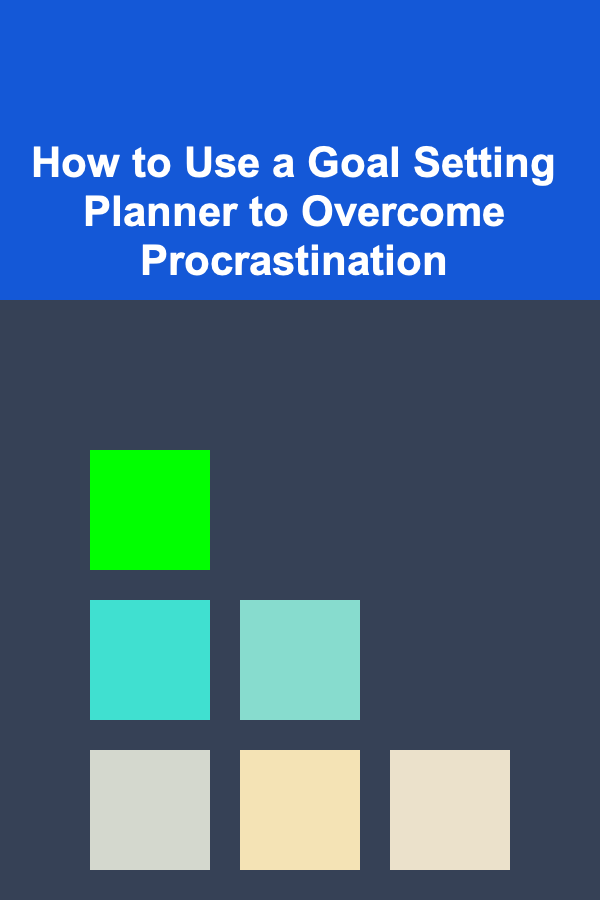 How to Use a Goal Setting Planner to Overcome Procrastination